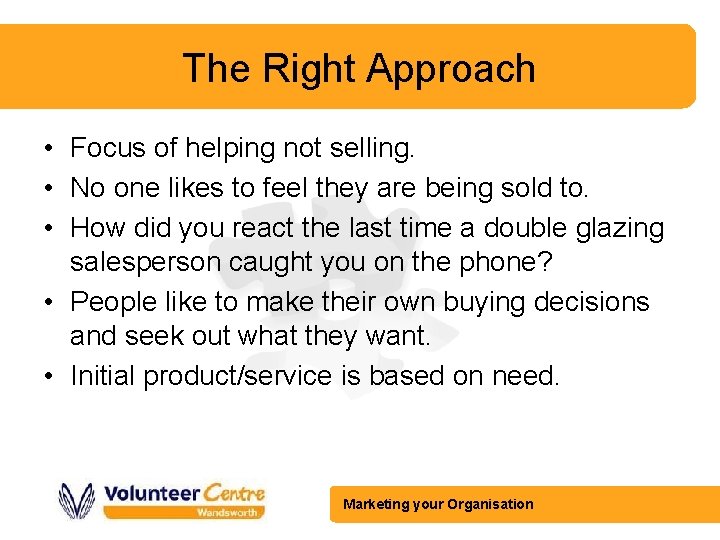 The Right Approach

• Focus of helping not selling.
• No one likes to feel they are being sold to.
• How did you react the last time a double glazing salesperson caught you on the phone?
• People like to make their own buying decisions and seek out what they want.
• Initial product/service is based on need.

Volunteer Centre
Wandsworth

Marketing your Organisation